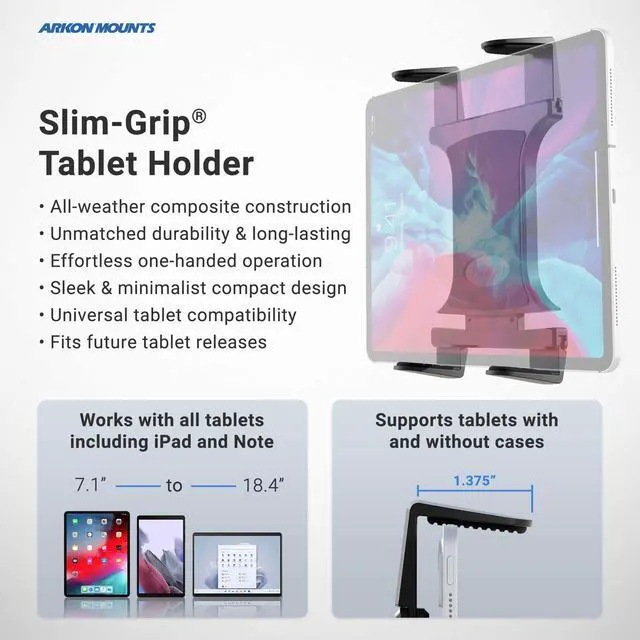 ARKON MOUNTS

Slim-Grip®
Tablet Holder

• All-weather composite construction
• Unmatched durability & long-lasting
• Effortless one-handed operation
• Sleek & minimalist compact design
• Universal tablet compatibility
• Fits future tablet releases

Works with all tablets including iPad and Note

7.1" —— to —— 18.4"

Supports tablets with and without cases

1.375"